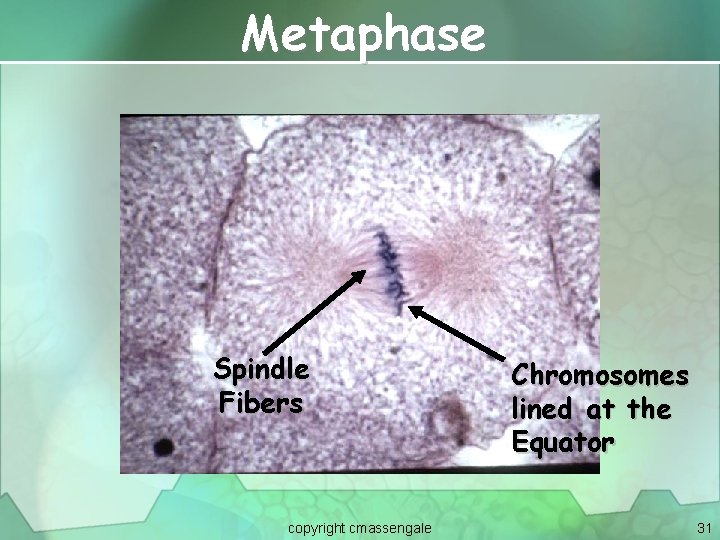 Metaphase

Spindle Fibers

Chromosomes lined at the Equator

copyright cmassengale

31